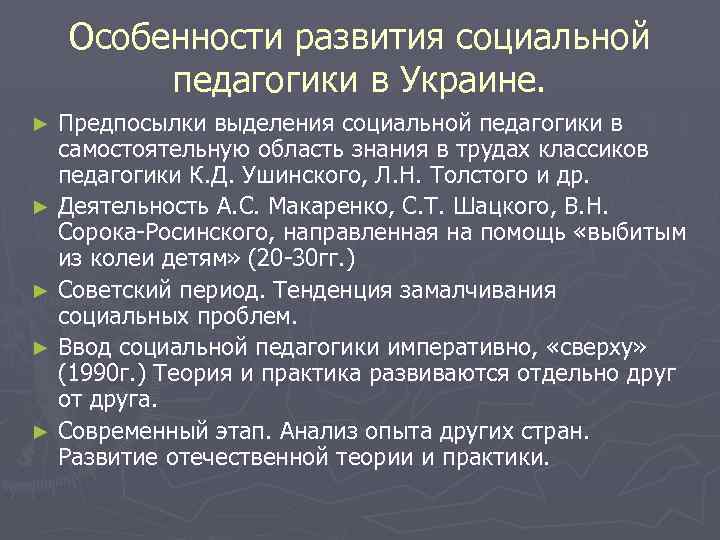 Особенности развития социальной педагогики в Украине.

► Предпосылки выделения социальной педагогики в самостоятельную область знания в трудах классиков педагогики К.Д. Ушинского, Л.Н. Толстого и др.

► Деятельность А.С. Макаренко, С.Т. Шацкого, В.Н. Сорока-Росинского, направленная на помощь «выбитым из колеи детям» (20-30гг.)

► Советский период. Тенденция замалчивания социальных проблем.

► Ввод социальной педагогики императивно, «сверху» (1990г.) Теория и практика развиваются отдельно друг от друга.

► Современный этап. Анализ опыта других стран. Развитие отечественной теории и практики.